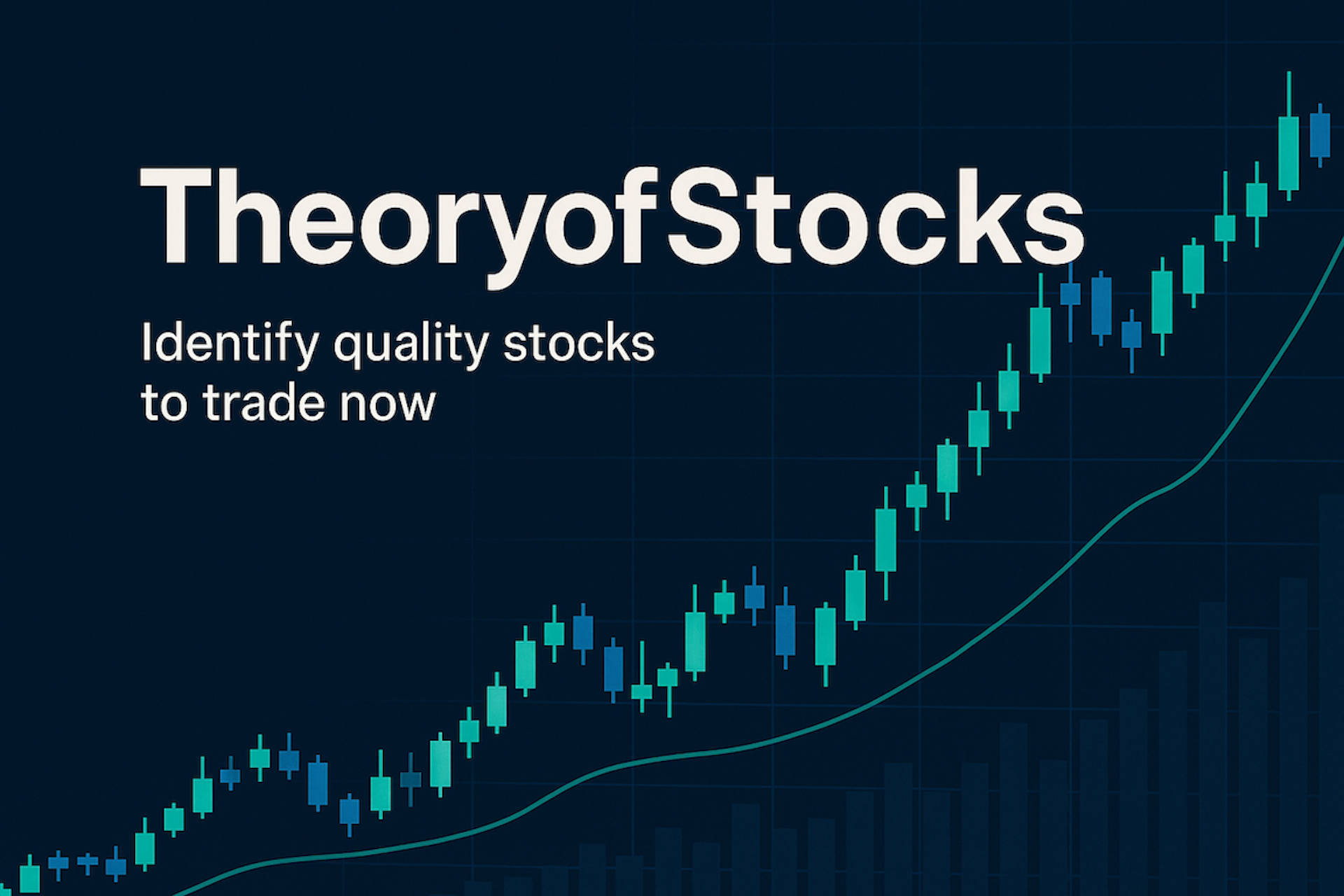 TheoryofStocks

Identify quality stocks to trade now